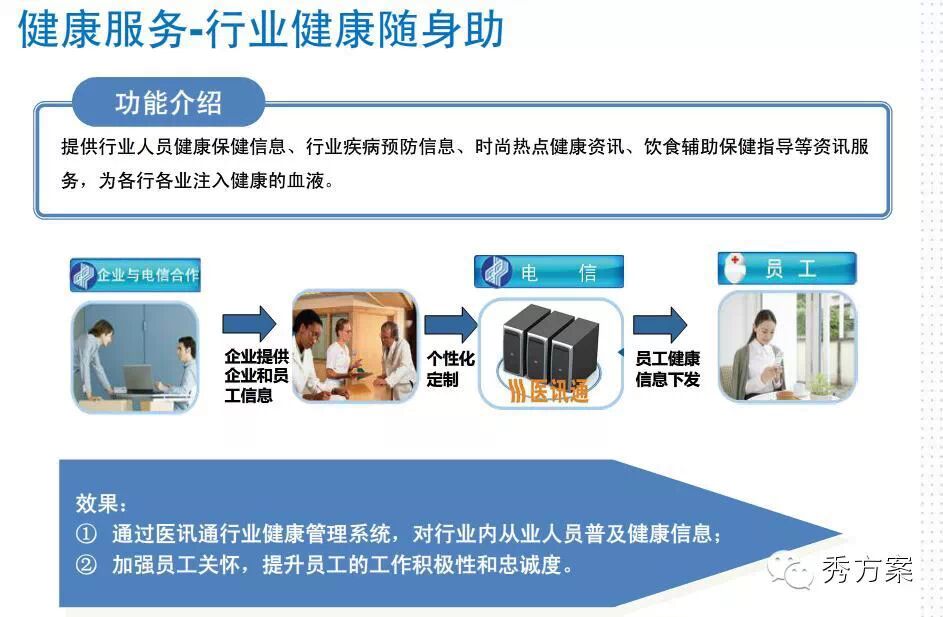 健康服务-行业健康随身助

功能介绍

提供行业人员健康保健信息、行业疾病预防信息、时尚热点健康资讯、饮食辅助保健指导等资讯服务，为各行各业注入健康的血液。

企业与电信合作

企业提供企业和员工信息

个性化定制

电 信

医讯通

员工健康信息下发

员 工

效果：
① 通过医讯通行业健康管理系统，对行业内从业人员普及健康信息；
② 加强员工关怀，提升员工的工作积极性和忠诚度。

秀方案